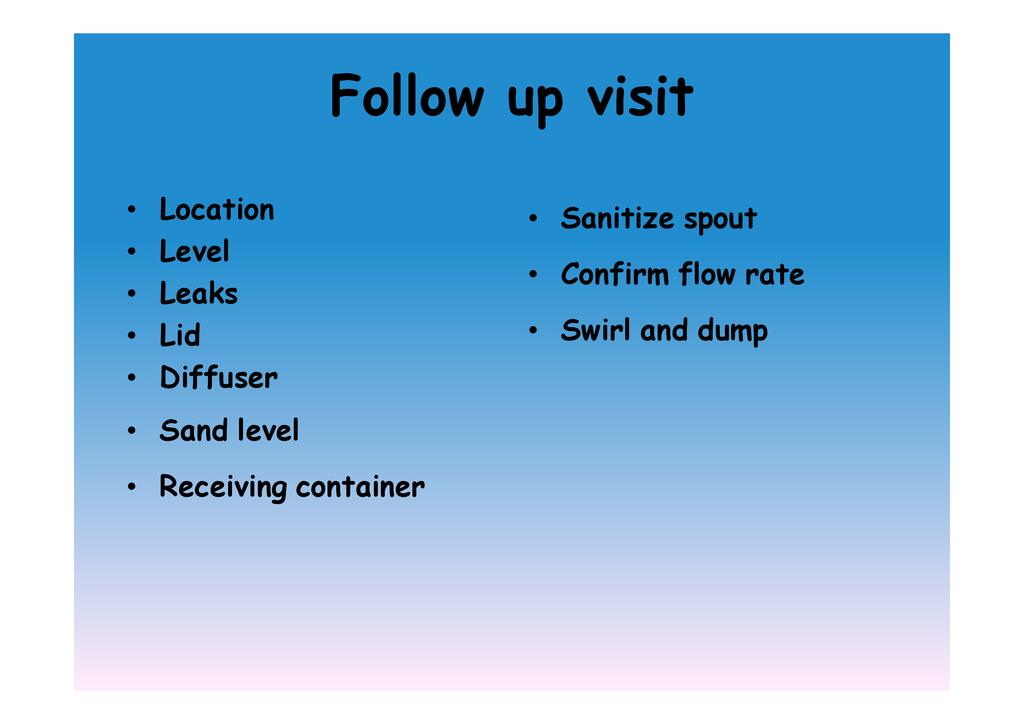 Follow up visit

• Location
• Level
• Leaks
• Lid
• Diffuser
• Sand level
• Receiving container

• Sanitize spout
• Confirm flow rate
• Swirl and dump